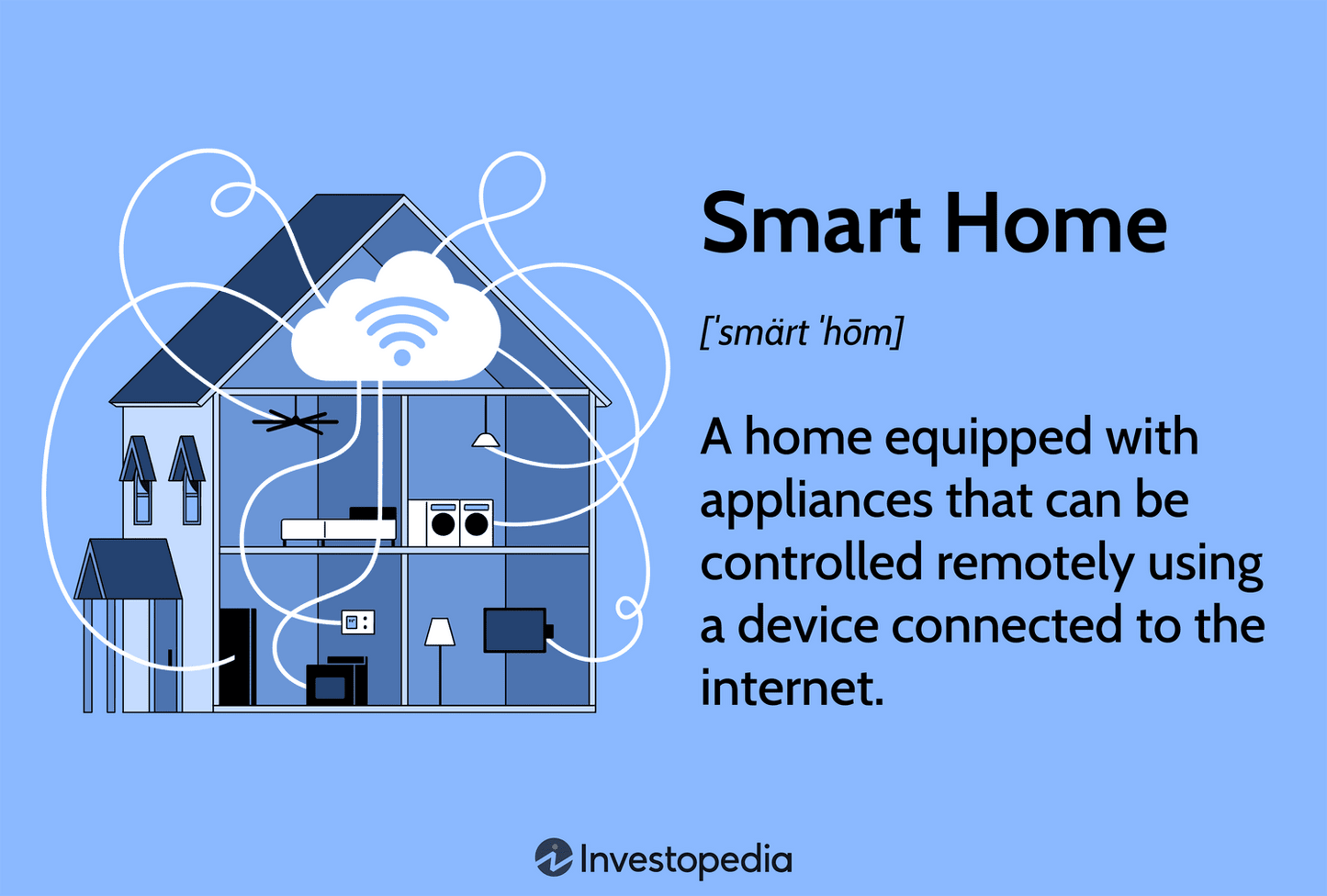 Smart Home

[ˈsmärt ˈhōm]

A home equipped with appliances that can be controlled remotely using a device connected to the internet.

Investopedia